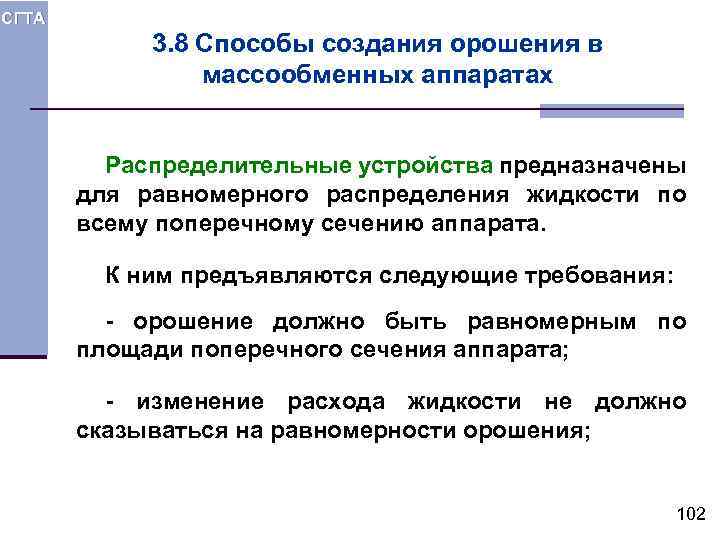 СГТА

3.8 Способы создания орошения в массообменных аппаратах

Распределительные устройства предназначены для равномерного распределения жидкости по всему поперечному сечению аппарата.

К ним предъявляются следующие требования:

- орошение должно быть равномерным по площади поперечного сечения аппарата;

- изменение расхода жидкости не должно сказываться на равномерности орошения;

102